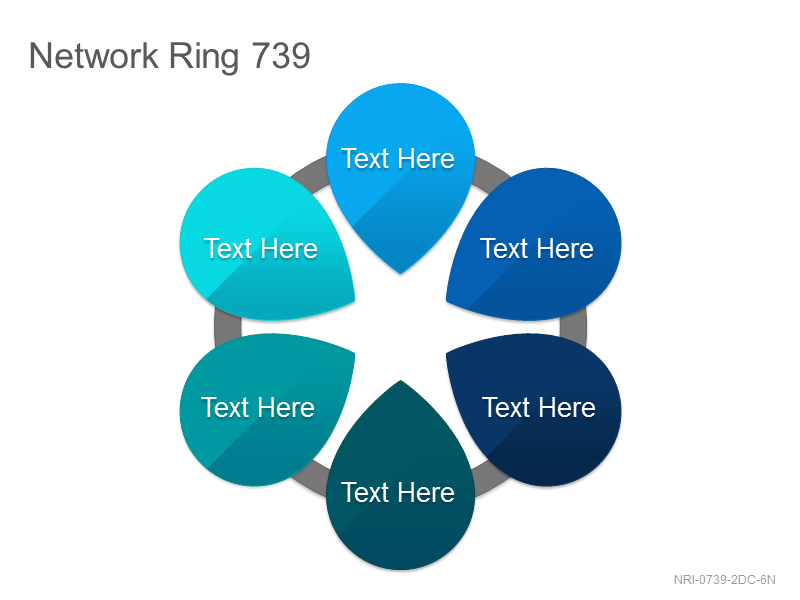 Network Ring 739

Text Here

Text Here

Text Here

Text Here

Text Here

Text Here

NRI-0739-2DC-6N